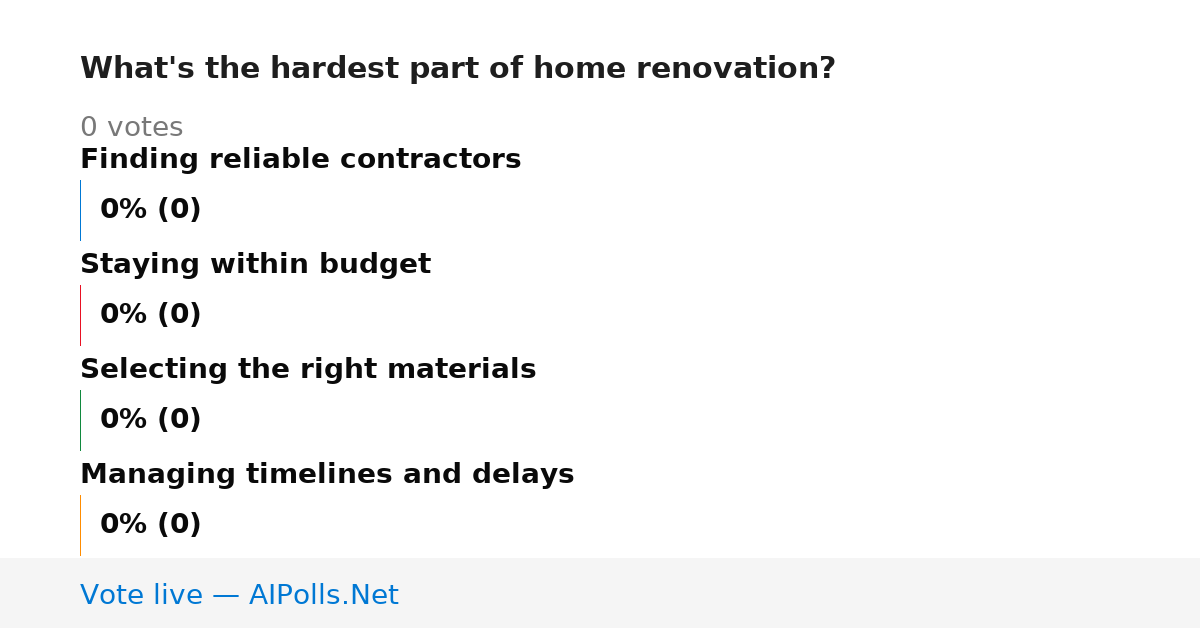 What's the hardest part of home renovation?

0 votes

Finding reliable contractors

0% (0)

Staying within budget

0% (0)

Selecting the right materials

0% (0)

Managing timelines and delays

0% (0)

Vote live — AIPolls.Net